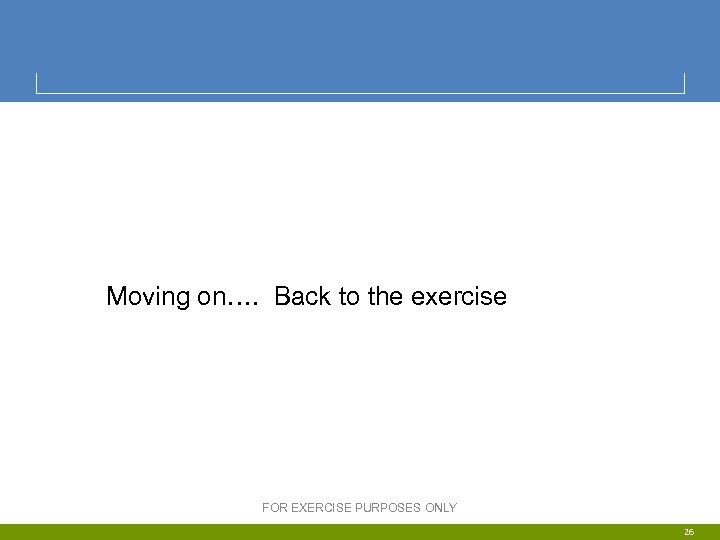 Moving on…. Back to the exercise

FOR EXERCISE PURPOSES ONLY

26